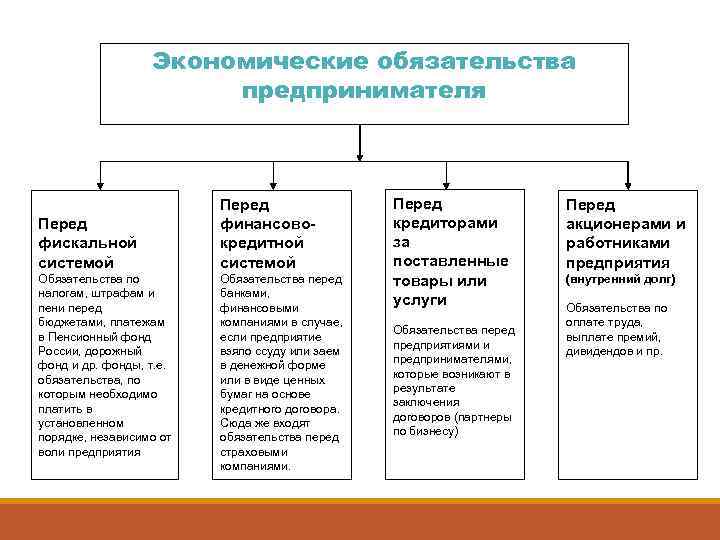 Экономические обязательства предпринимателя

Перед фискальной системой
Обязательства по налогам, штрафам и пени перед бюджетами, платежам в Пенсионный фонд России, дорожный фонд и др. фонды, т.е. обязательства, по которым необходимо платить в установленном порядке, независимо от воли предприятия

Перед финансово-кредитной системой
Обязательства перед банками, финансовыми компаниями в случае, если предприятие взяло ссуду или заем в денежной форме или в виде ценных бумаг на основе кредитного договора. Сюда же входят обязательства перед страховыми компаниями.

Перед кредиторами за поставленные товары или услуги
Обязательства перед предприятиями и предпринимателями, которые возникают в результате заключения договоров (партнеры по бизнесу)

Перед акционерами и работниками предприятия (внутренний долг)
Обязательства по оплате труда, выплате премий, дивидендов и пр.